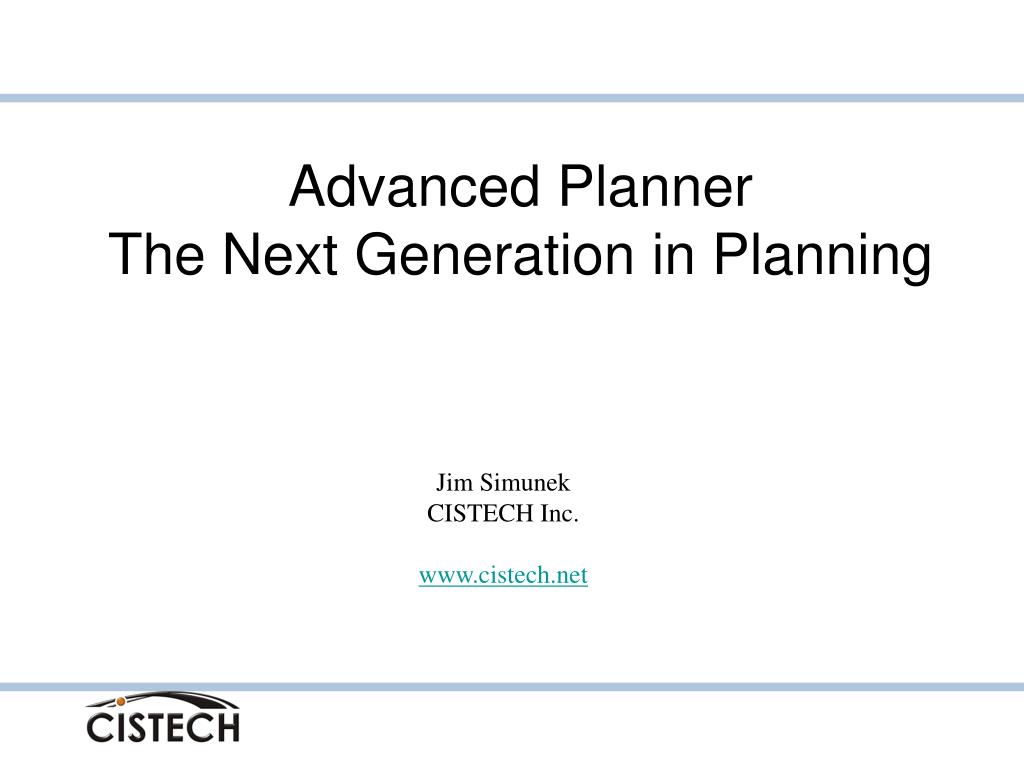 Advanced Planner
The Next Generation in Planning

Jim Simunek
CISTECH Inc.

www.cistech.net

CISTECH